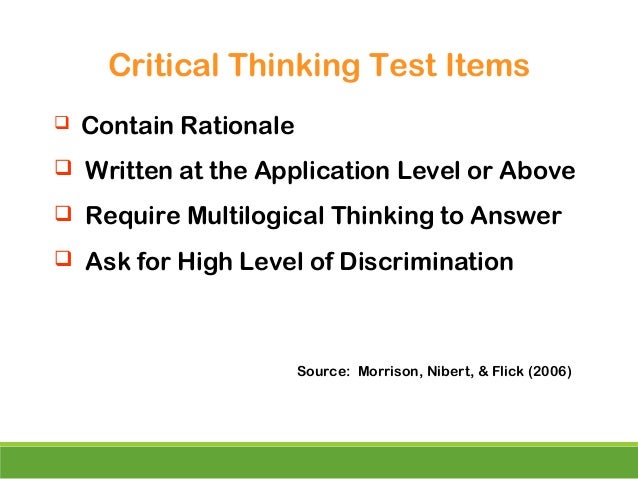 Critical Thinking Test Items

❑ Contain Rationale

❑ Written at the Application Level or Above

❑ Require Multilogical Thinking to Answer

❑ Ask for High Level of Discrimination

Source: Morrison, Nibert, & Flick (2006)